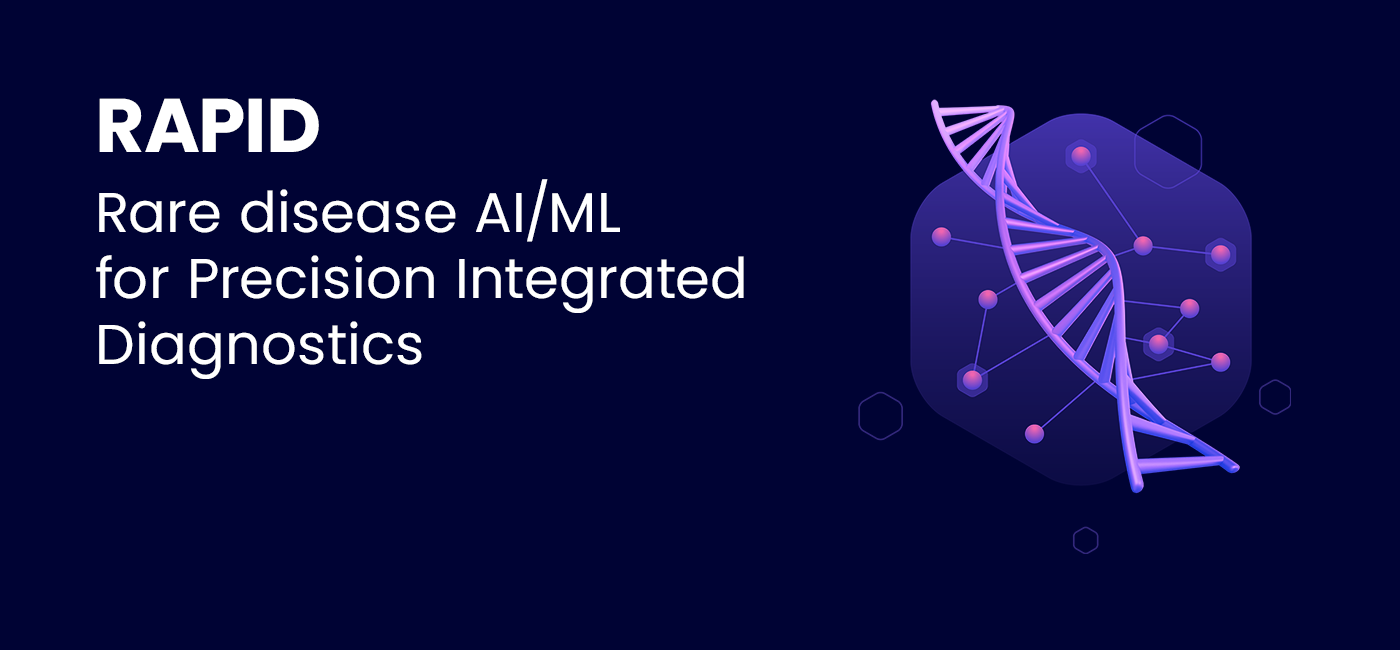 RAPID

Rare disease AI/ML for Precision Integrated Diagnostics